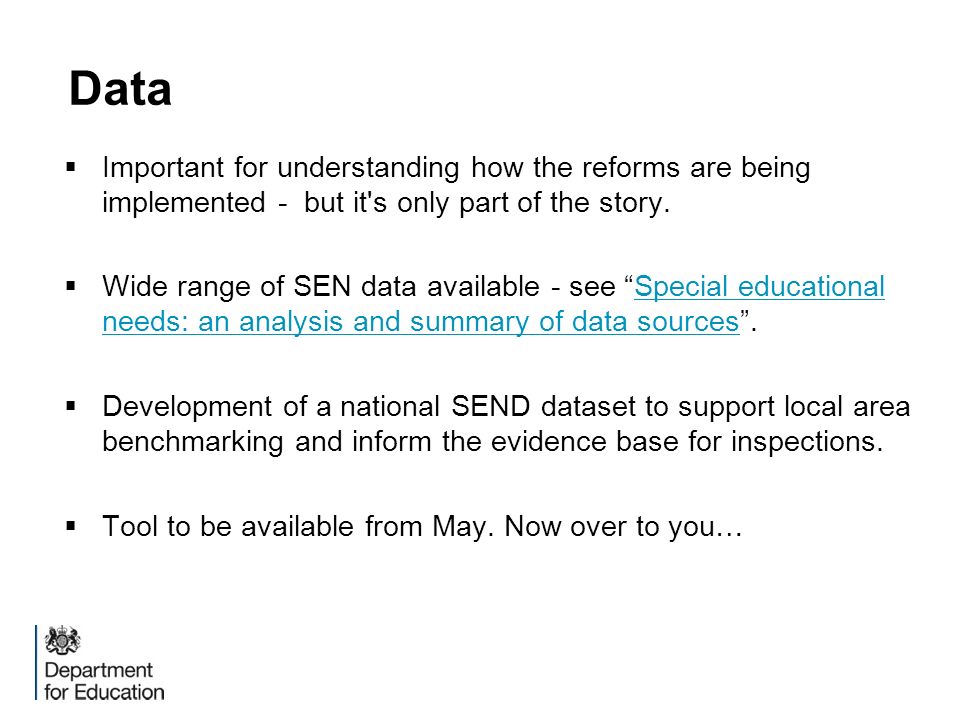 Data

▪ Important for understanding how the reforms are being implemented - but it's only part of the story.

▪ Wide range of SEN data available - see “Special educational needs: an analysis and summary of data sources”.

▪ Development of a national SEND dataset to support local area benchmarking and inform the evidence base for inspections.

▪ Tool to be available from May. Now over to you…

Department for Education